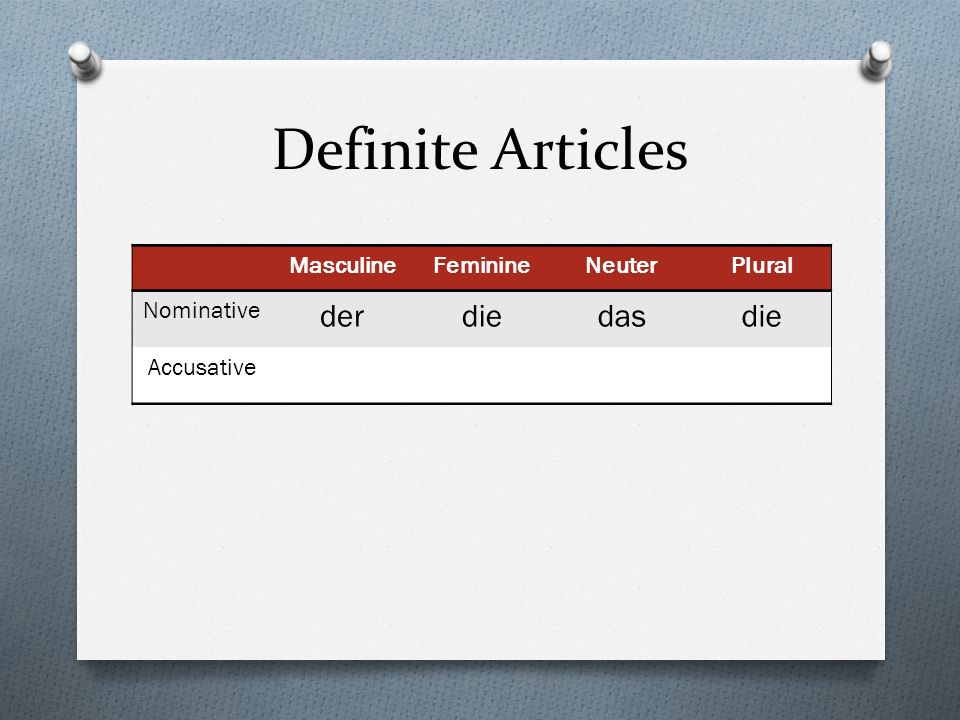 Definite Articles

| | Masculine | Feminine | Neuter | Plural |
|---|---|---|---|---|
| Nominative | der | die | das | die |
| Accusative | | | | |